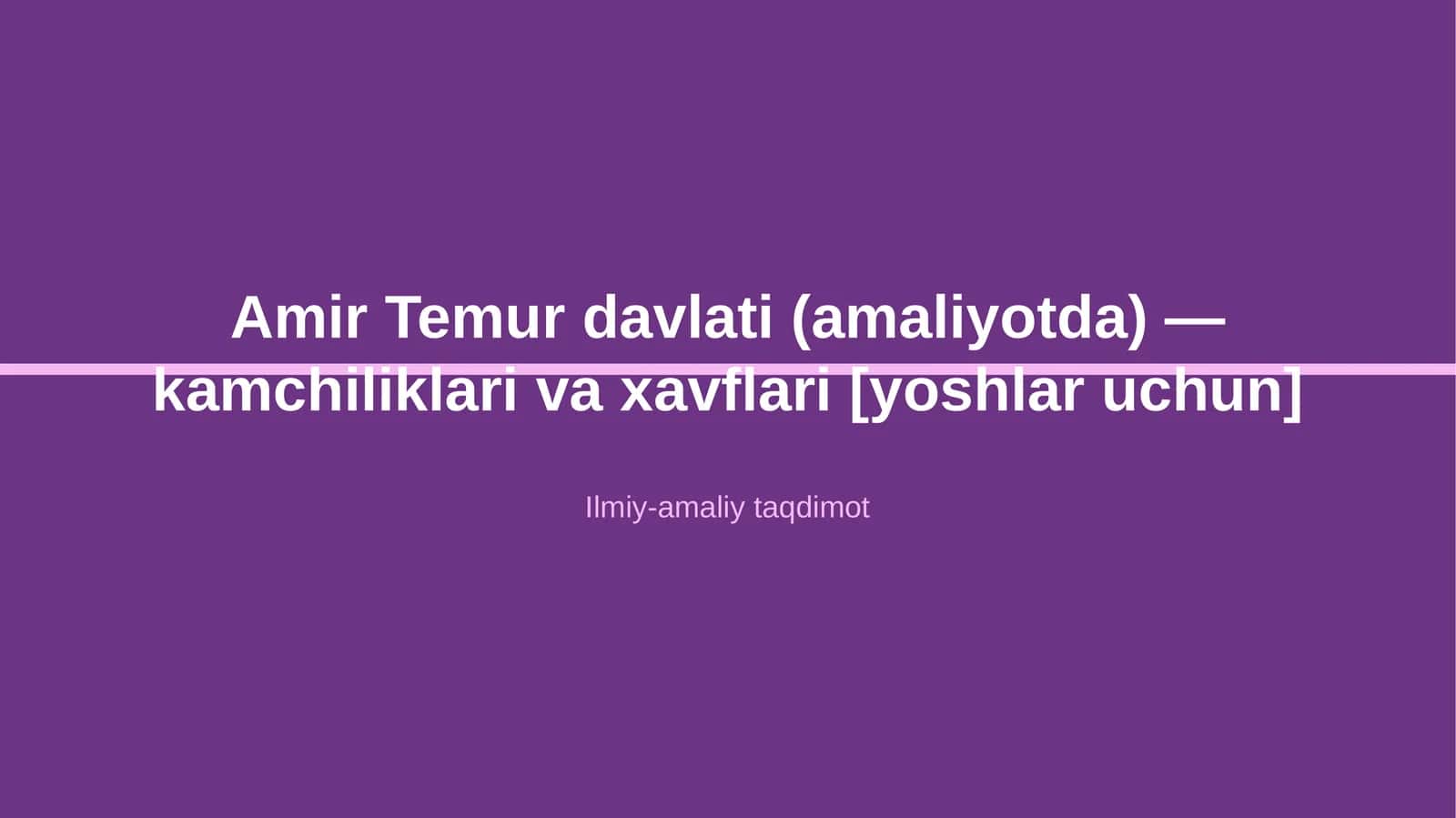 Amir Temur davlati (amaliyotda) — kamchiliklari va xavflari [yoshlar uchun]

Ilmiy-amaliy taqdimot